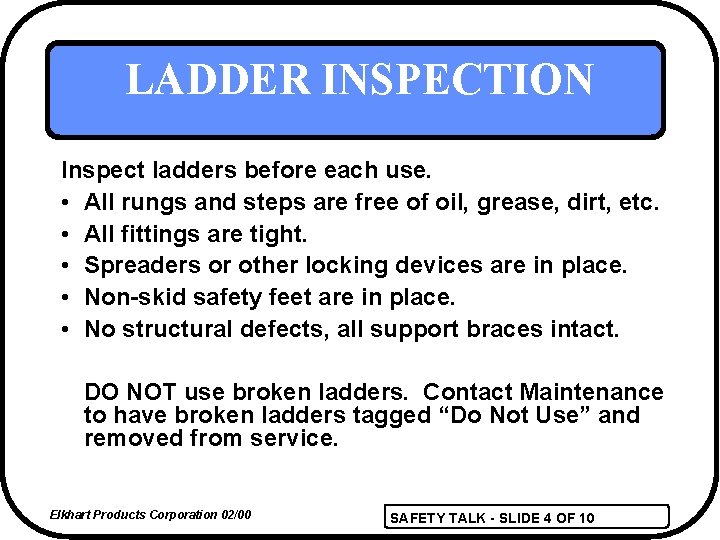 LADDER INSPECTION

Inspect ladders before each use.

• All rungs and steps are free of oil, grease, dirt, etc.
• All fittings are tight.
• Spreaders or other locking devices are in place.
• Non-skid safety feet are in place.
• No structural defects, all support braces intact.

DO NOT use broken ladders. Contact Maintenance to have broken ladders tagged “Do Not Use” and removed from service.

Elkhart Products Corporation 02/00

SAFETY TALK - SLIDE 4 OF 10